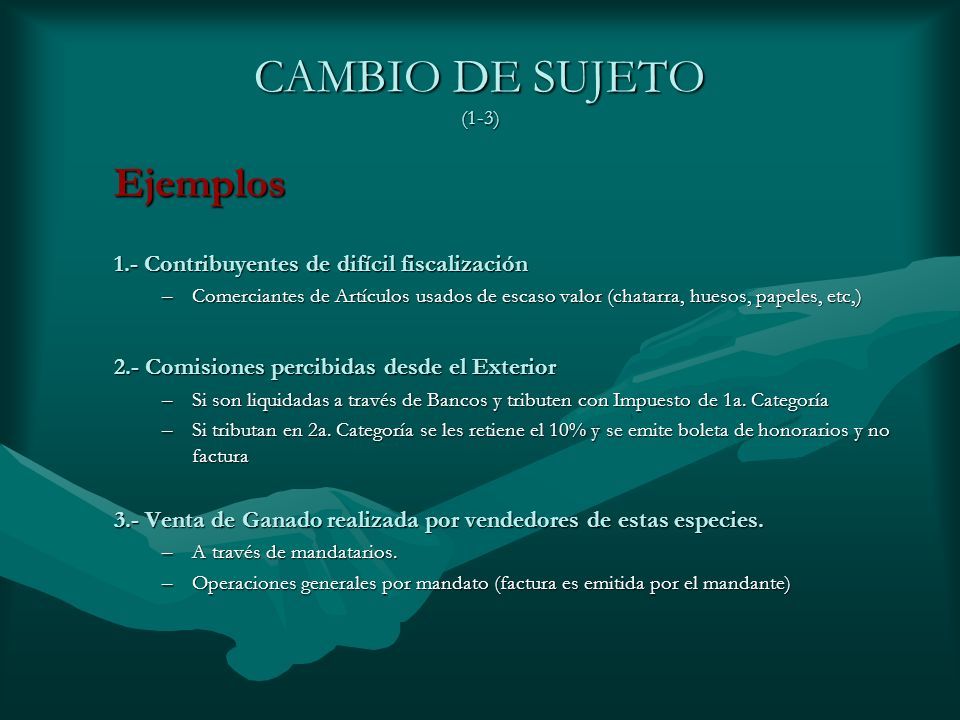 CAMBIO DE SUJETO
(1-3)

Ejemplos

1.- Contribuyentes de difícil fiscalización

– Comerciantes de Artículos usados de escaso valor (chatarra, huesos, papeles, etc,)

2.- Comisiones percibidas desde el Exterior

– Si son liquidadas a través de Bancos y tributen con Impuesto de 1a. Categoría

– Si tributan en 2a. Categoría se les retiene el 10% y se emite boleta de honorarios y no factura

3.- Venta de Ganado realizada por vendedores de estas especies.

– A través de mandatarios.

– Operaciones generales por mandato (factura es emitida por el mandante)